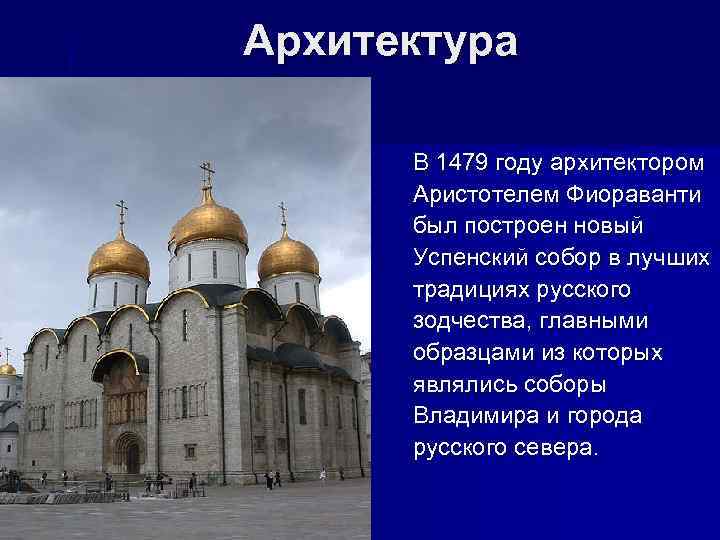 Архитектура

В 1479 году архитектором Аристотелем Фиораванти был построен новый Успенский собор в лучших традициях русского зодчества, главными образцами из которых являлись соборы Владимира и города русского севера.